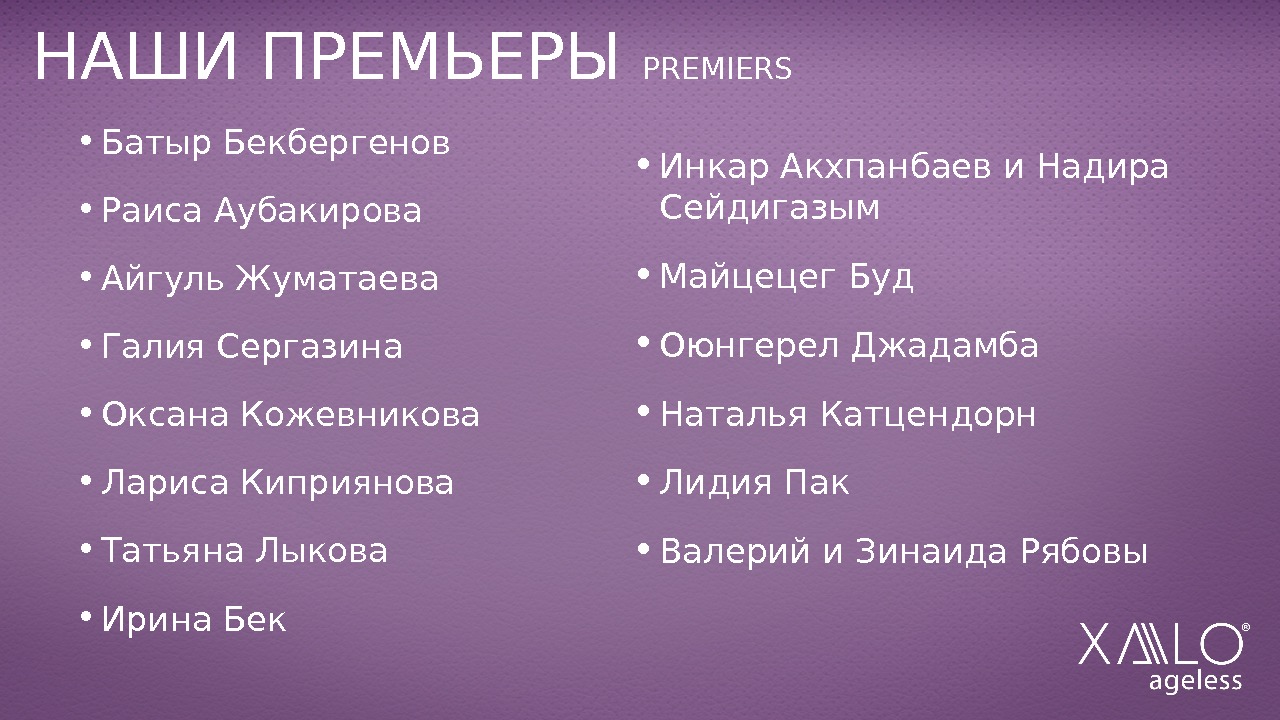 НАШИ ПРЕМЬЕРЫ PREMIERS

• Батыр Бекбергенов
• Раиса Аубакирова
• Айгуль Жуматаева
• Галия Сергазина
• Оксана Кожевникова
• Лариса Киприянова
• Татьяна Лыкова
• Ирина Бек

• Инкар Акхпанбаев и Надира Сейдигазым
• Майцецег Буд
• Оюнгерел Джадамба
• Наталья Катцендорн
• Лидия Пак
• Валерий и Зинаида Рябовы

XALO®
ageless